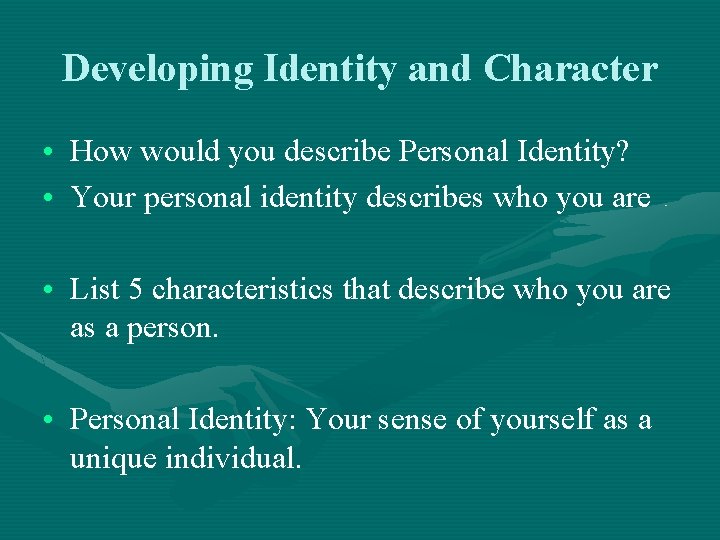 Developing Identity and Character

• How would you describe Personal Identity?
• Your personal identity describes who you are .

• List 5 characteristics that describe who you are as a person.

• Personal Identity: Your sense of yourself as a unique individual.